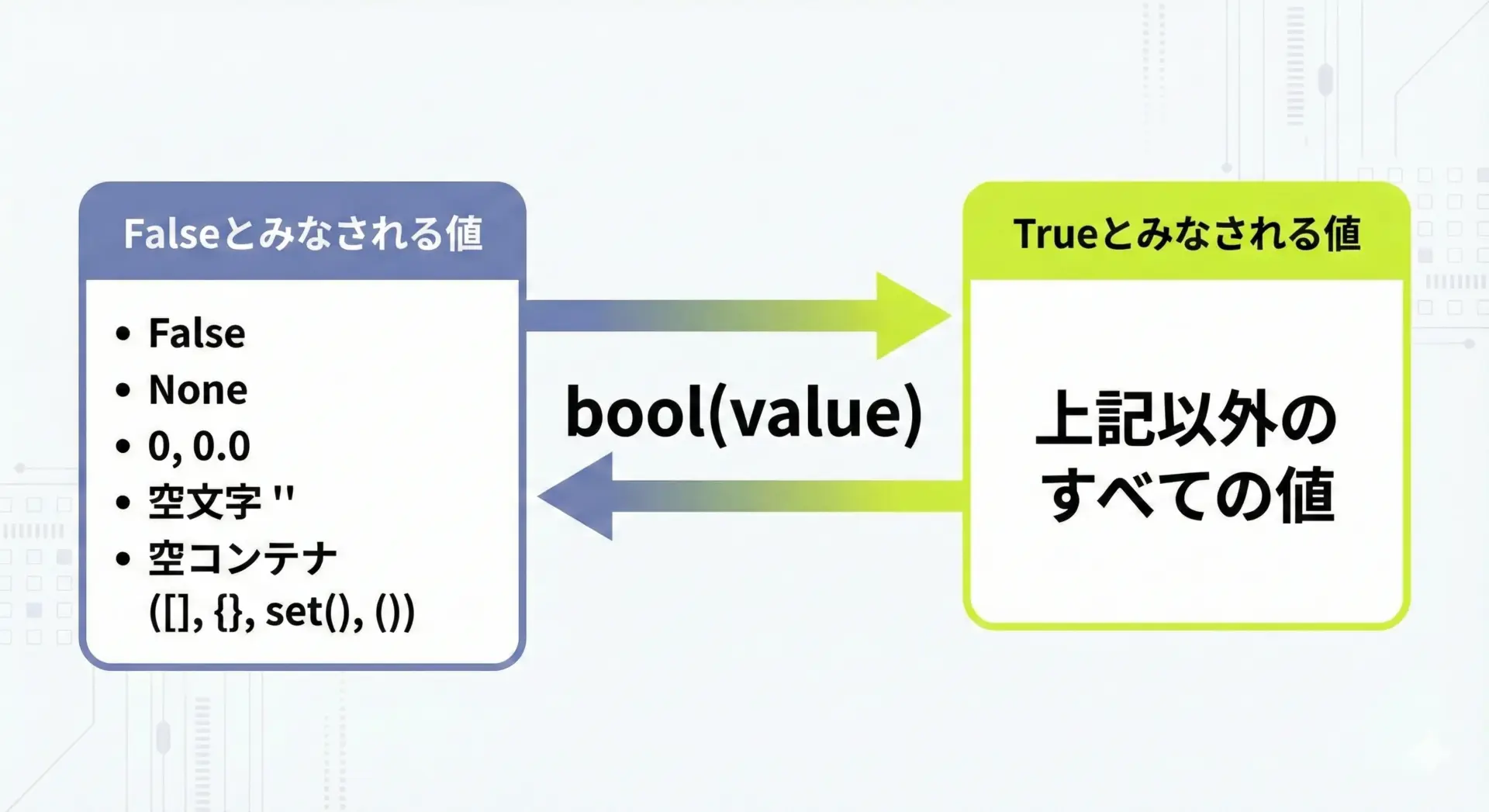 Falseとみなされる値

• False
• None
• 0, 0.0
• 空文字 ''
• 空コンテナ ([], {}, set(), ())

bool(value)

Trueとみなされる値

上記以外のすべての値